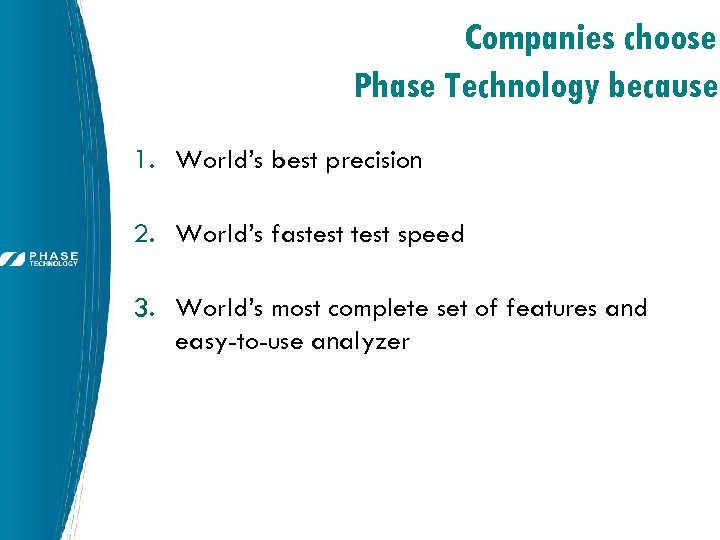 Companies choose
Phase Technology because

1. World's best precision

2. World's fastest test speed

3. World's most complete set of features and easy-to-use analyzer

PHASE
TECHNOLOGY